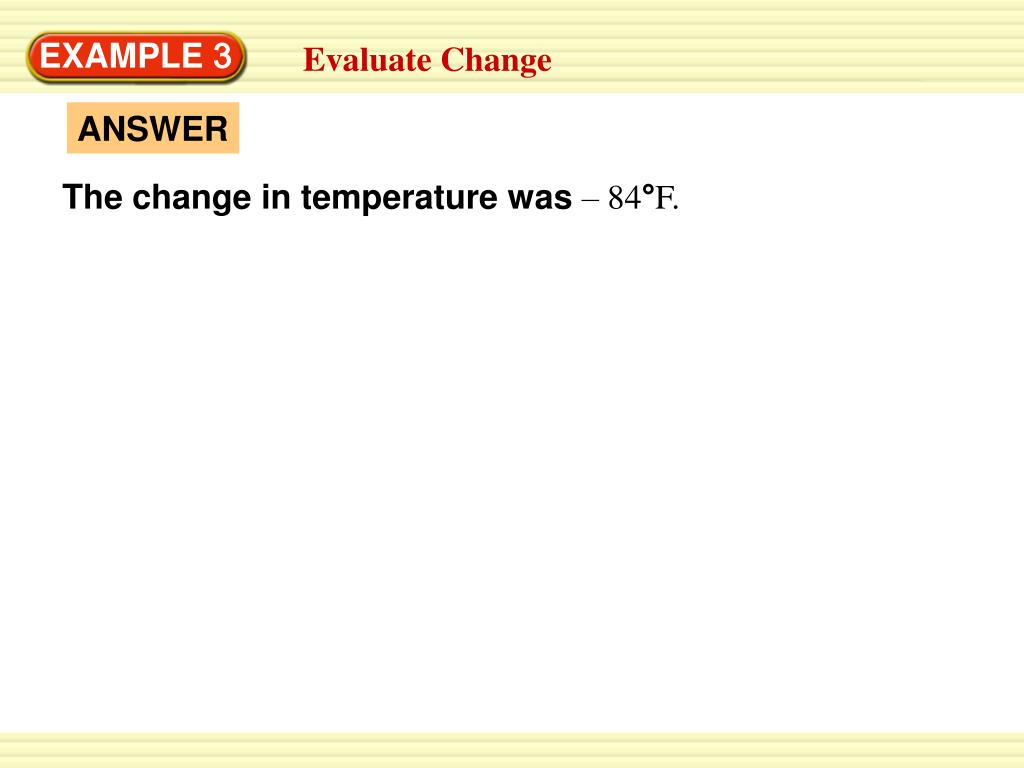 EXAMPLE 3 Evaluate Change

ANSWER

The change in temperature was $-84°F$.